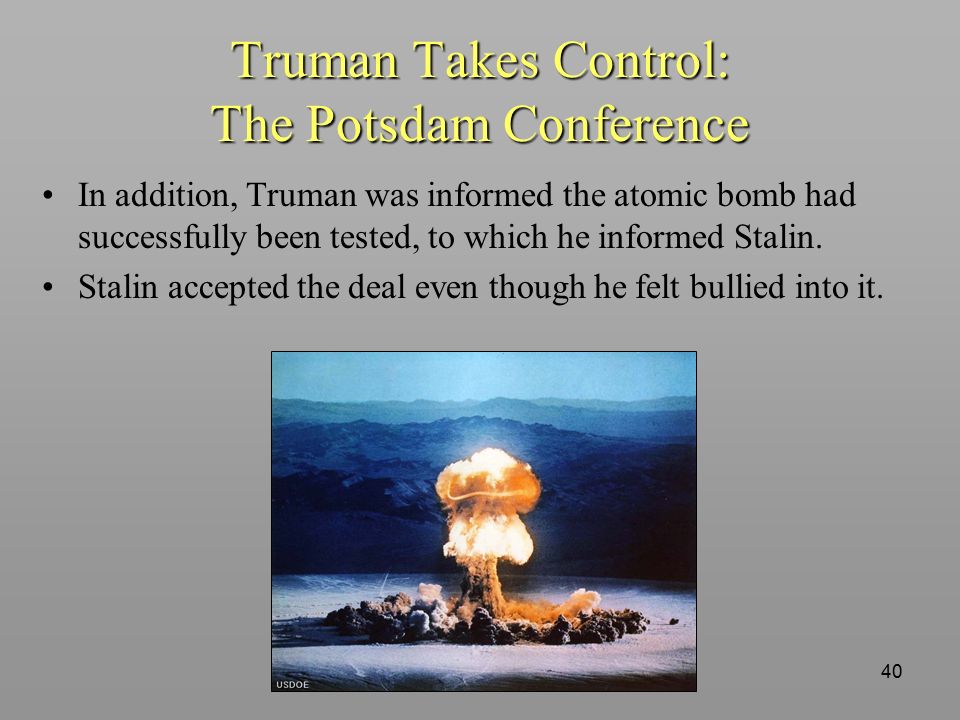 Truman Takes Control:
The Potsdam Conference

• In addition, Truman was informed the atomic bomb had successfully been tested, to which he informed Stalin.
• Stalin accepted the deal even though he felt bullied into it.

USDOE

40